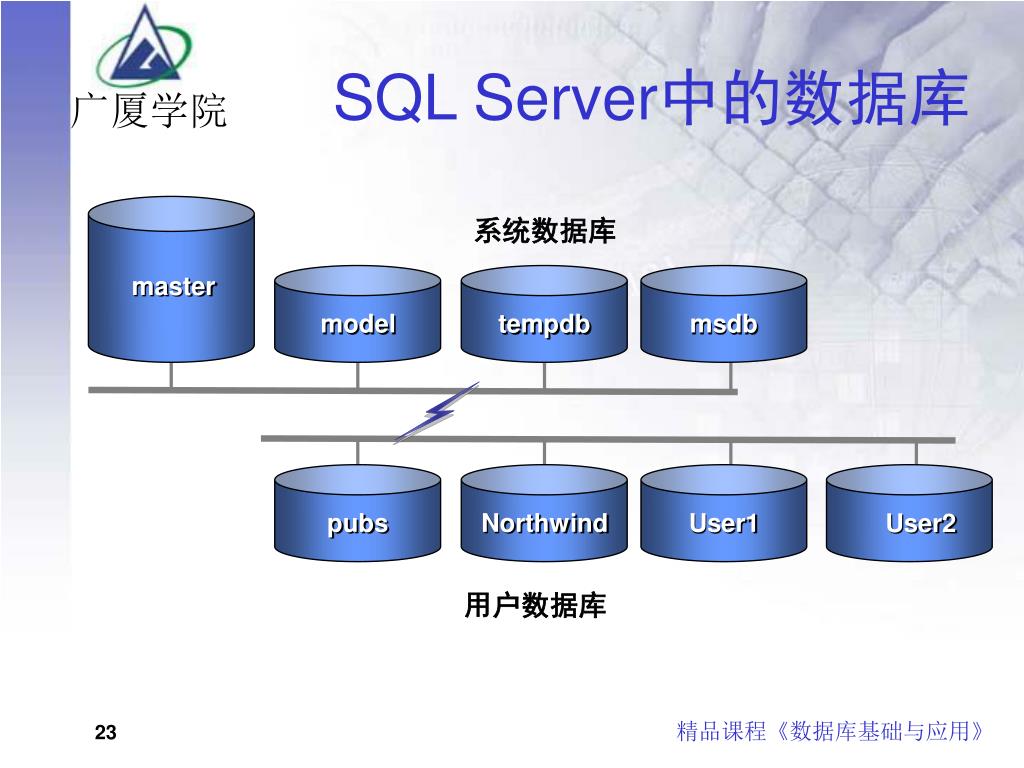 广厦学院

SQL Server中的数据库

系统数据库

master

model

tempdb

msdb

pubs

Northwind

User1

User2

用户数据库

23

精品课程《数据库基础与应用》